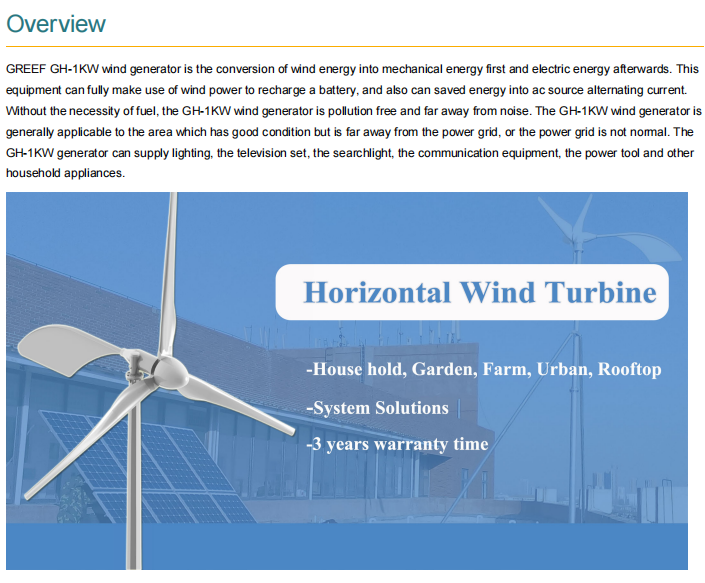 Overview

GREEF GH-1KW wind generator is the conversion of wind energy into mechanical energy first and electric energy afterwards. This equipment can fully make use of wind power to recharge a battery, and also can saved energy into ac source alternating current. Without the necessity of fuel, the GH-1KW wind generator is pollution free and far away from noise. The GH-1KW wind generator is generally applicable to the area which has good condition but is far away from the power grid, or the power grid is not normal. The GH-1KW generator can supply lighting, the television set, the searchlight, the communication equipment, the power tool and other household appliances.

Horizontal Wind Turbine

-House hold, Garden, Farm, Urban, Rooftop

-System Solutions

-3 years warranty time